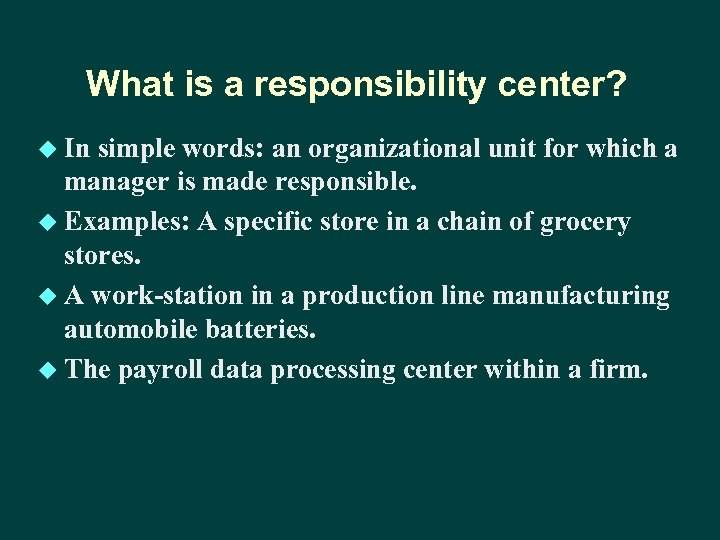 What is a responsibility center?

◆ In simple words: an organizational unit for which a manager is made responsible.

◆ Examples: A specific store in a chain of grocery stores.

◆ A work-station in a production line manufacturing automobile batteries.

◆ The payroll data processing center within a firm.